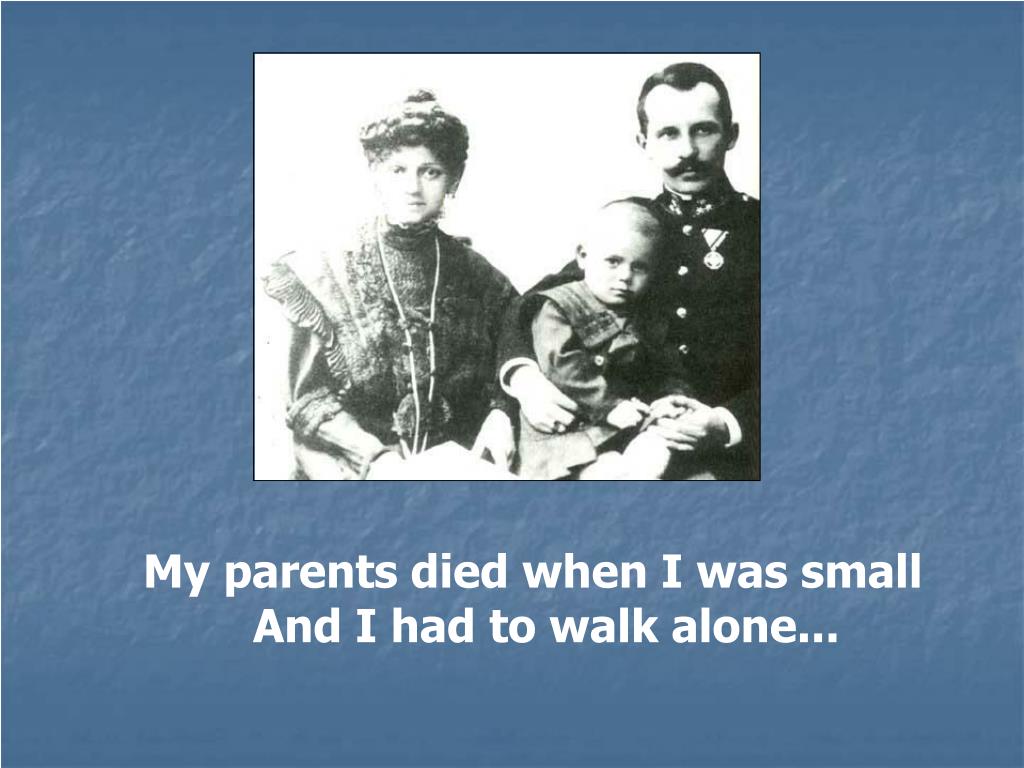 My parents died when I was small
And I had to walk alone...